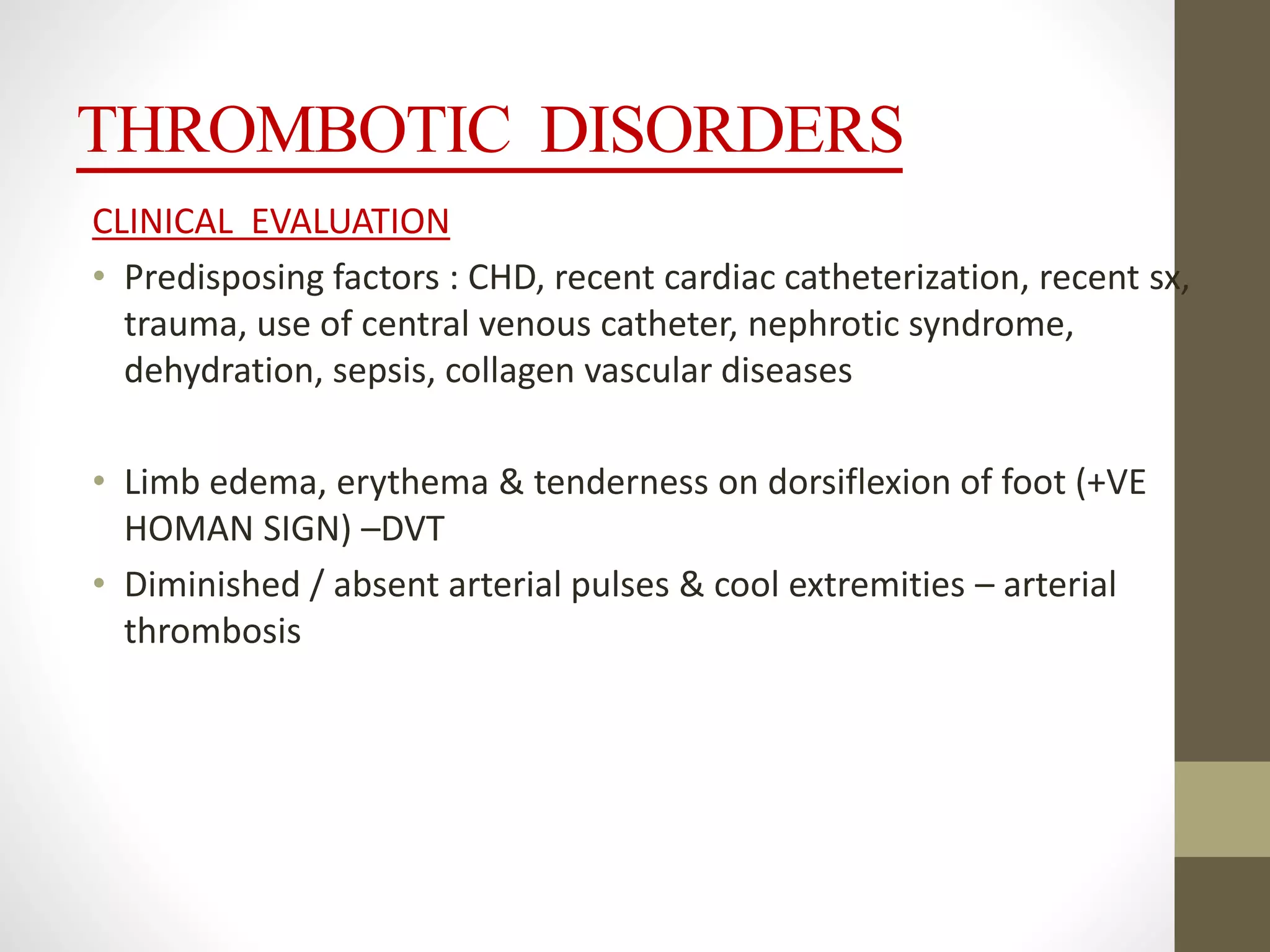 THROMBOTIC DISORDERS

CLINICAL EVALUATION

• Predisposing factors : CHD, recent cardiac catheterization, recent sx, trauma, use of central venous catheter, nephrotic syndrome, dehydration, sepsis, collagen vascular diseases

• Limb edema, erythema & tenderness on dorsiflexion of foot (+VE HOMAN SIGN) –DVT

• Diminished / absent arterial pulses & cool extremities – arterial thrombosis